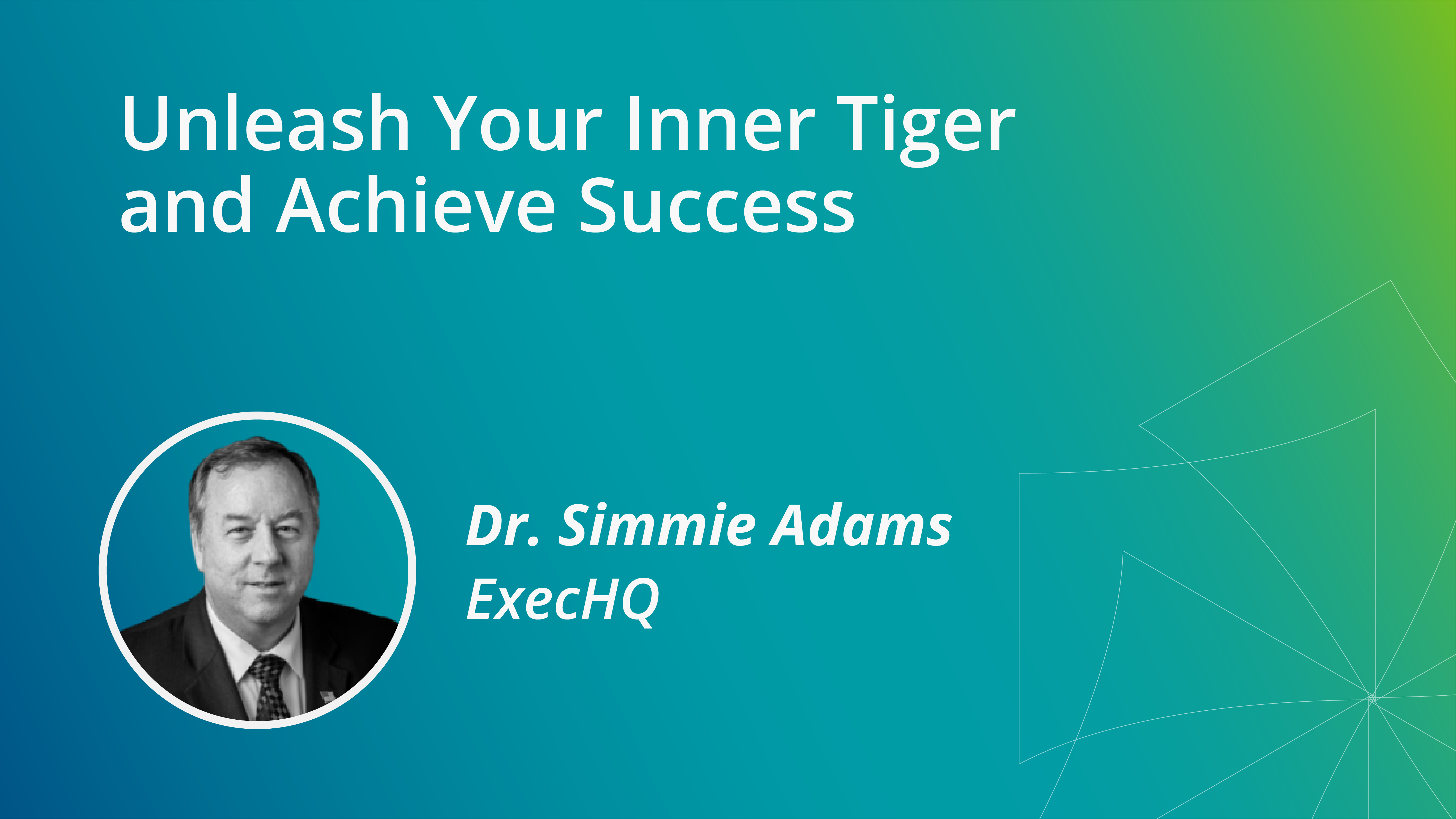 Unleash Your Inner Tiger and Achieve Success

Dr. Simmie Adams
ExecHQ